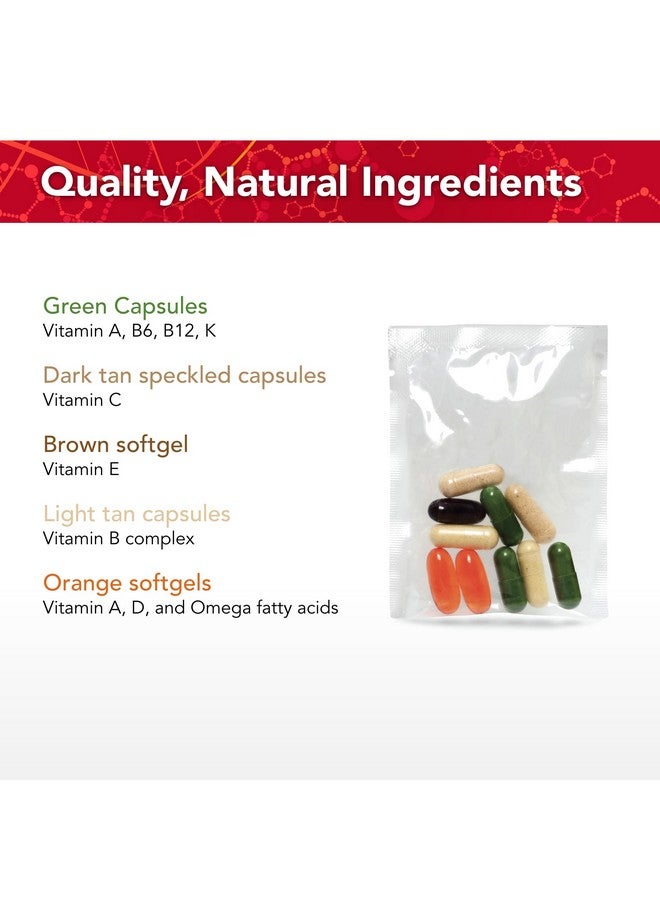 Quality, Natural Ingredients

Green Capsules
Vitamin A, B6, B12, K

Dark tan speckled capsules
Vitamin C

Brown softgel
Vitamin E

Light tan capsules
Vitamin B complex

Orange softgels
Vitamin A, D, and Omega fatty acids